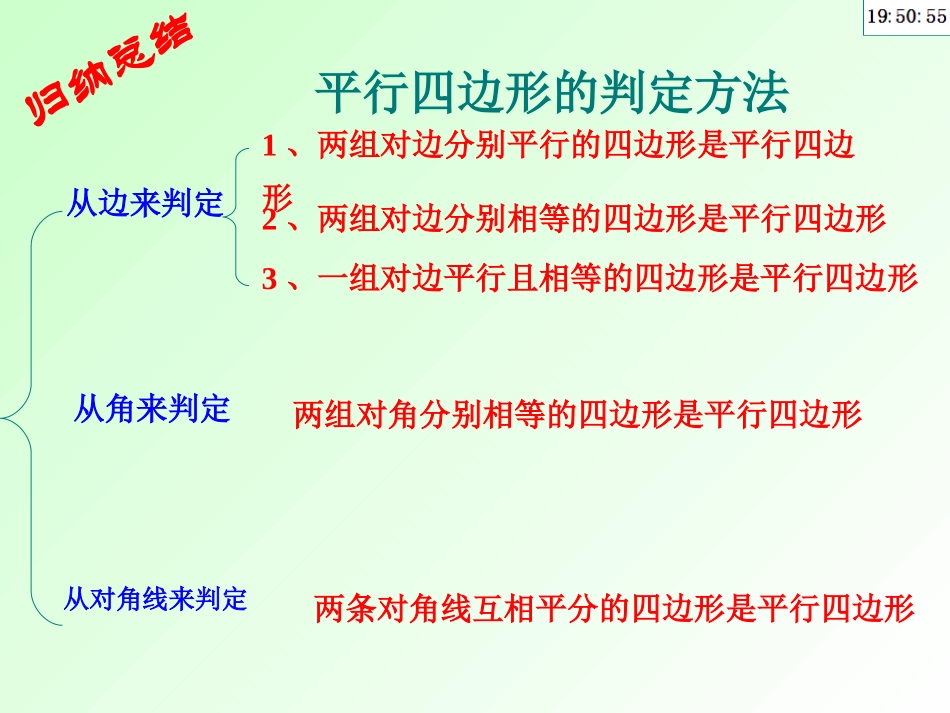 19:50:55

归纳总结

平行四边形的判定方法

从边来判定

1、两组对边分别平行的四边形是平行四边形

2、两组对边分别相等的四边形是平行四边形

3、一组对边平行且相等的四边形是平行四边形

从角来判定

两组对角分别相等的四边形是平行四边形

从对角线来判定

两条对角线互相平分的四边形是平行四边形